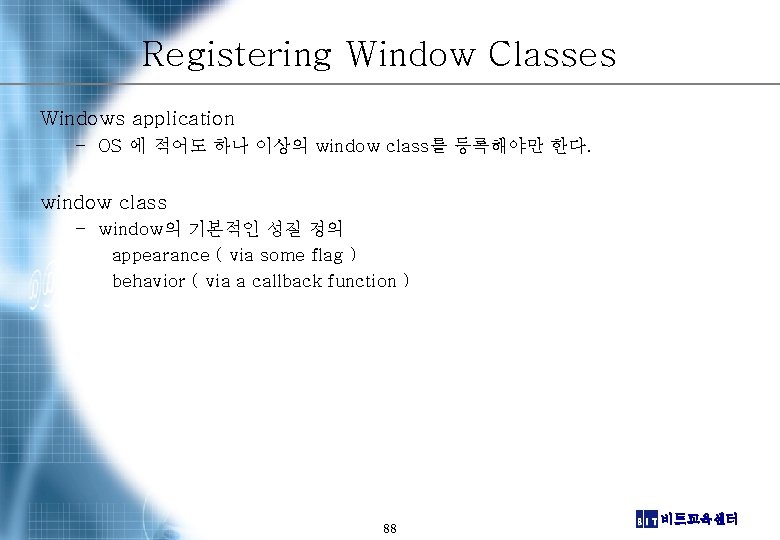 Registering Window Classes

Windows application

– OS 에 적어도 하나 이상의 window class를 등록해야만 한다.

window class

– window의 기본적인 성질 정의

appearance ( via some flag )

behavior ( via a callback function )

88

BIT 비트교육센터